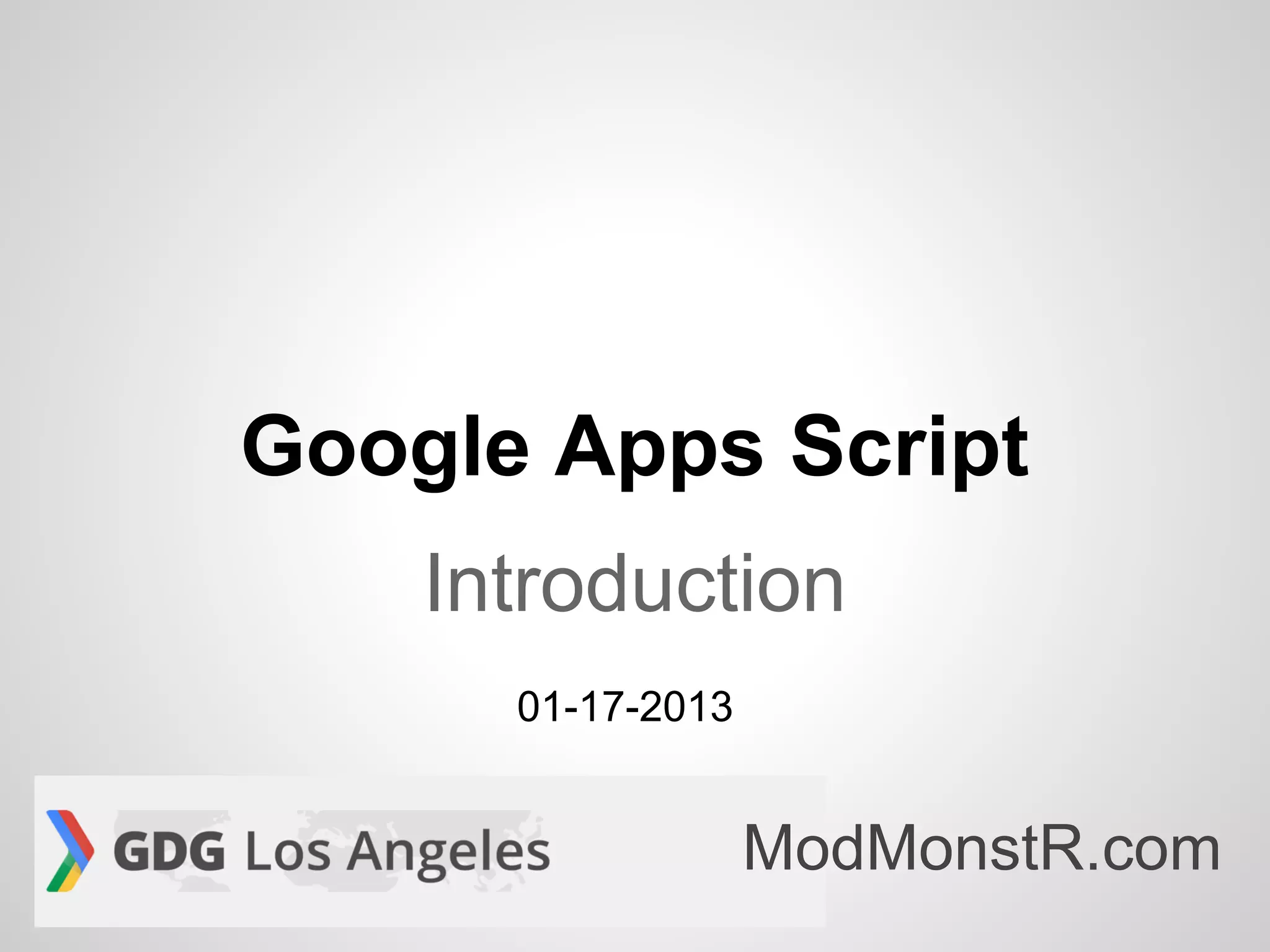 Google Apps Script

Introduction

01-17-2013

GDG Los Angeles

ModMonstR.com